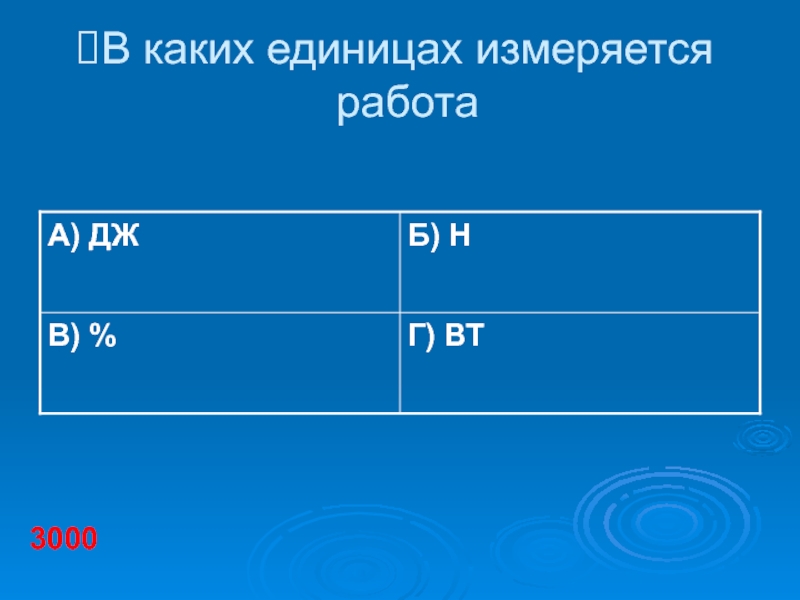 В каких единицах измеряется работа

| А) ДЖ | Б) Н |
|---|---|
| В) % | Г) ВТ |

3000